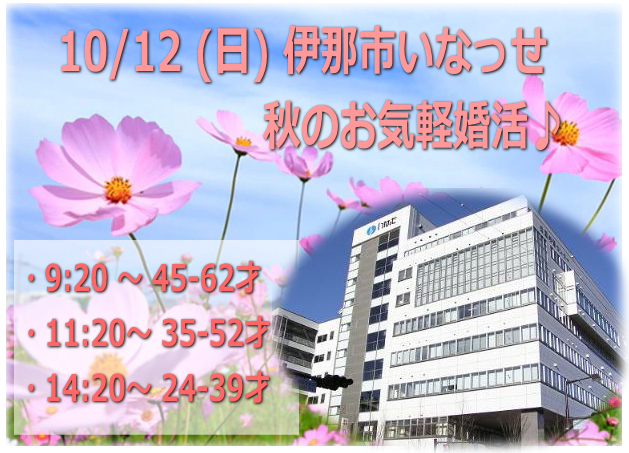 10/12 (日) 伊那市いなっせ
秋のお気軽婚活♪

・9:20 ～ 45-62才
・11:20～ 35-52才
・14:20～ 24-39才

いなっせ